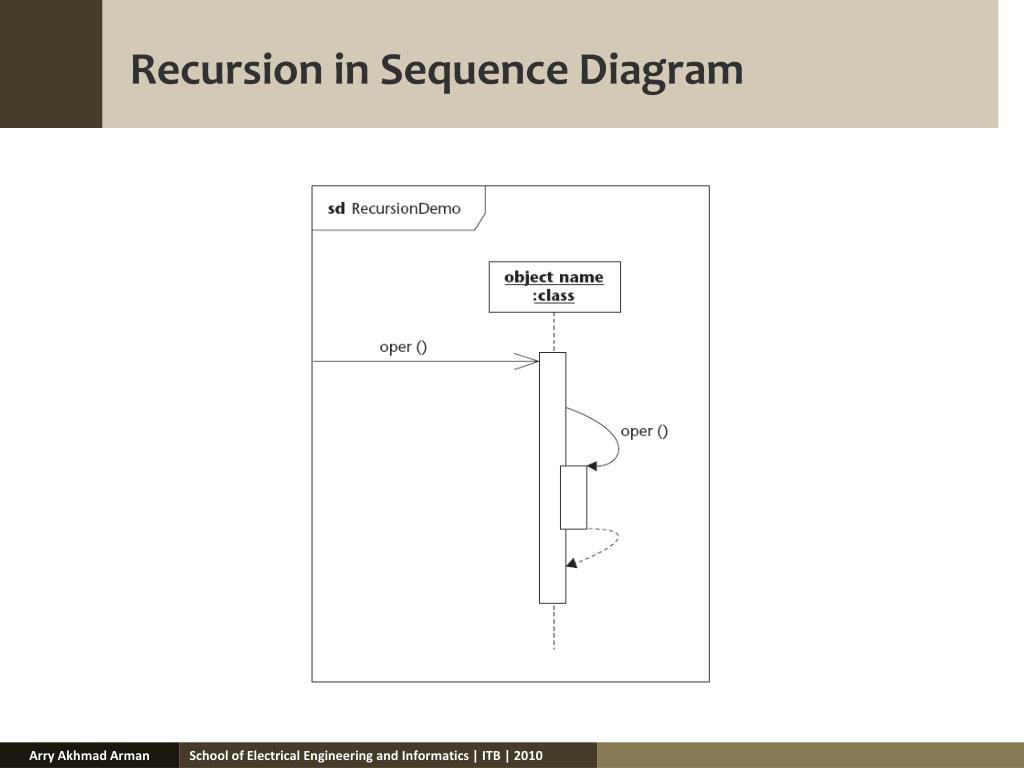 Recursion in Sequence Diagram

sd RecursionDemo

object name
:class

oper ()

oper ()

Arry Akhmad Arman

School of Electrical Engineering and Informatics | ITB | 2010